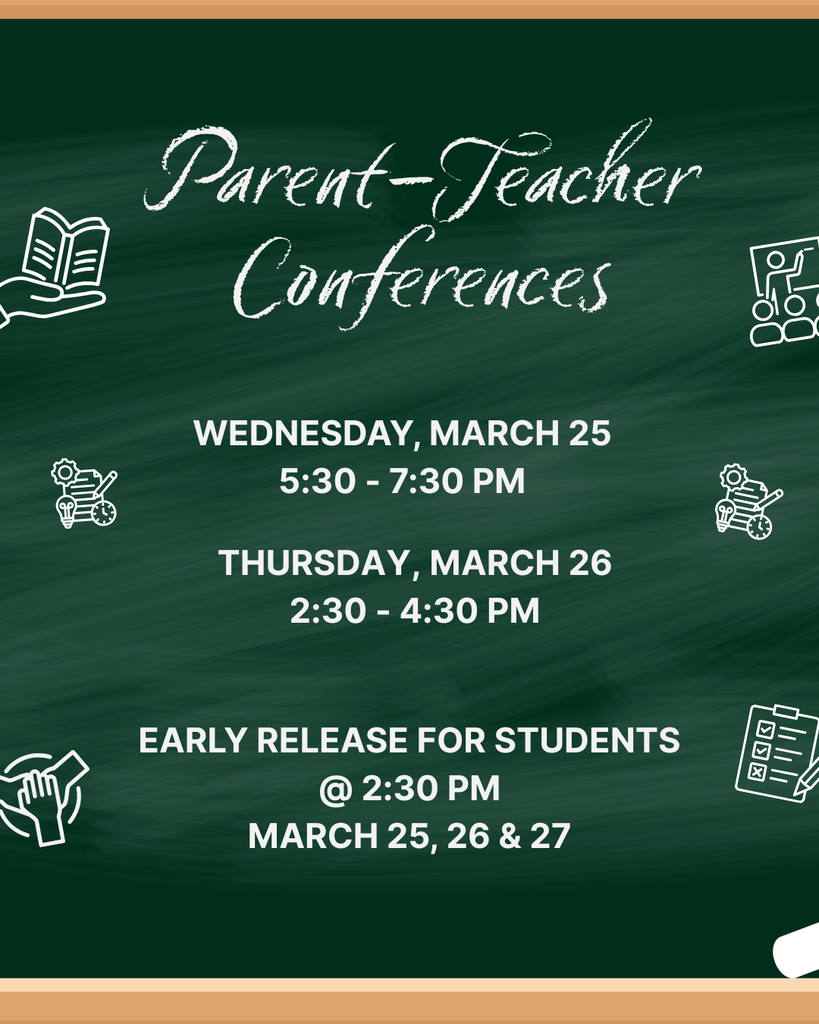 Parent-Teacher Conferences

WEDNESDAY, MARCH 25
5:30 - 7:30 PM

THURSDAY, MARCH 26
2:30 - 4:30 PM

EARLY RELEASE FOR STUDENTS
@ 2:30 PM
MARCH 25, 26 & 27